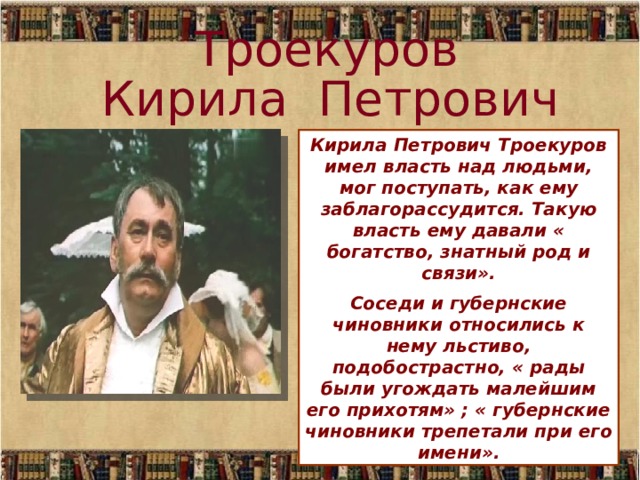 Троекуров
Кирила Петрович

Кирила Петрович Троекуров имел власть над людьми, мог поступать, как ему заблагорассудится. Такую власть ему давали « богатство, знатный род и связи».

Соседи и губернские чиновники относились к нему льстиво, подобострастно, « рады были угождать малейшим его прихотям» ; « губернские чиновники трепетали при его имени».